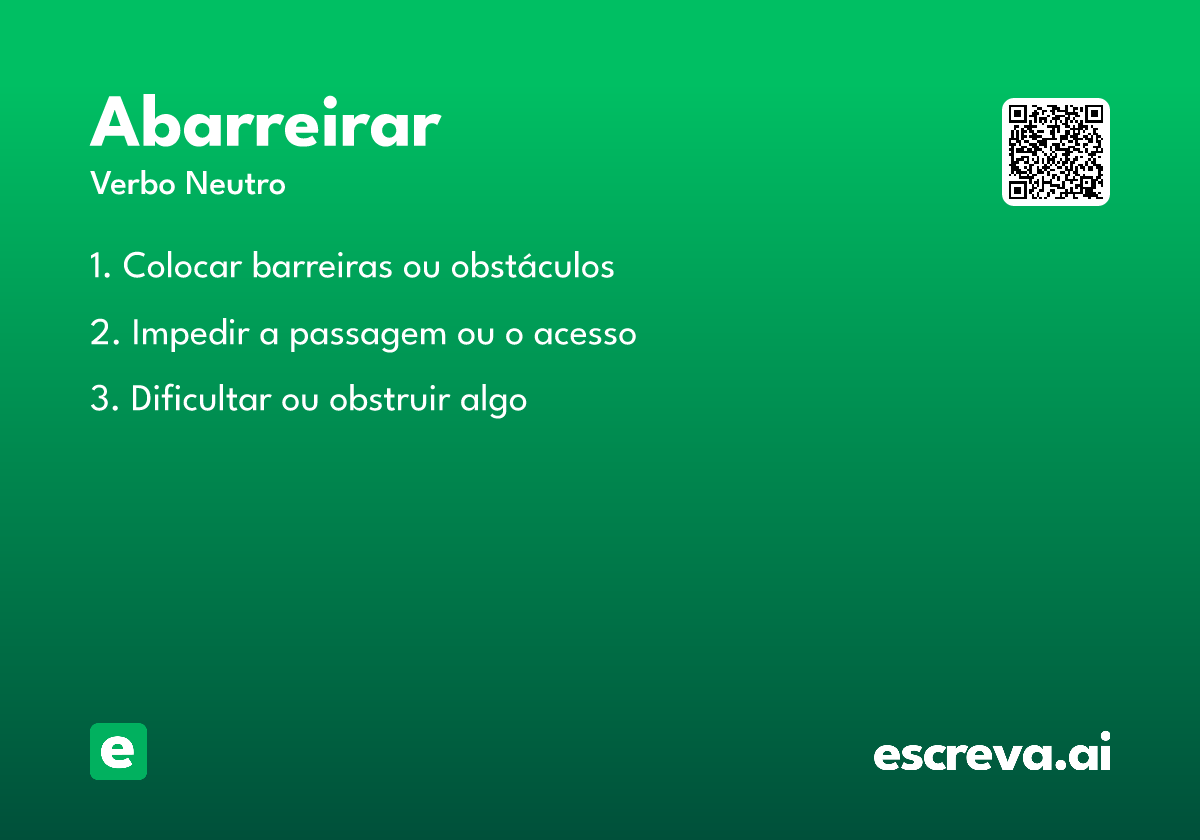 Abarreirar
Verbo Neutro

1. Colocar barreiras ou obstáculos

2. Impedir a passagem ou o acesso

3. Dificultar ou obstruir algo

e

escreva.ai